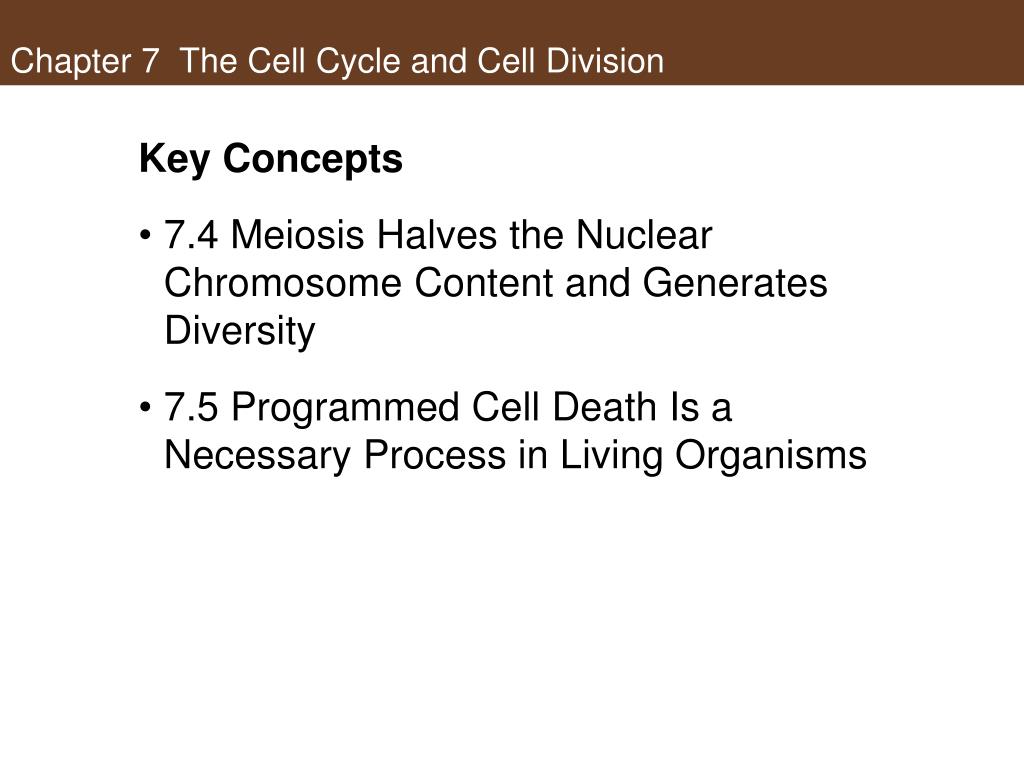 Chapter 7 The Cell Cycle and Cell Division

Key Concepts

• 7.4 Meiosis Halves the Nuclear Chromosome Content and Generates Diversity

• 7.5 Programmed Cell Death Is a Necessary Process in Living Organisms